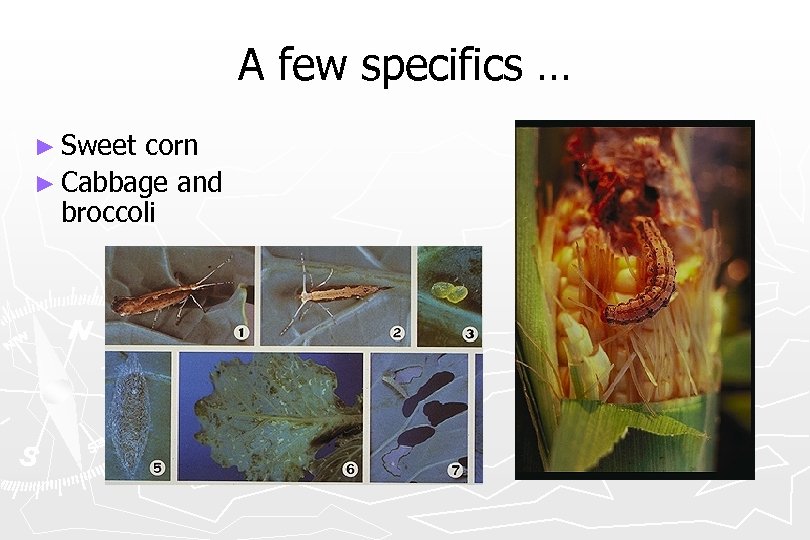 A few specifics …

► Sweet corn
► Cabbage and broccoli

1
2
3
5
6
7